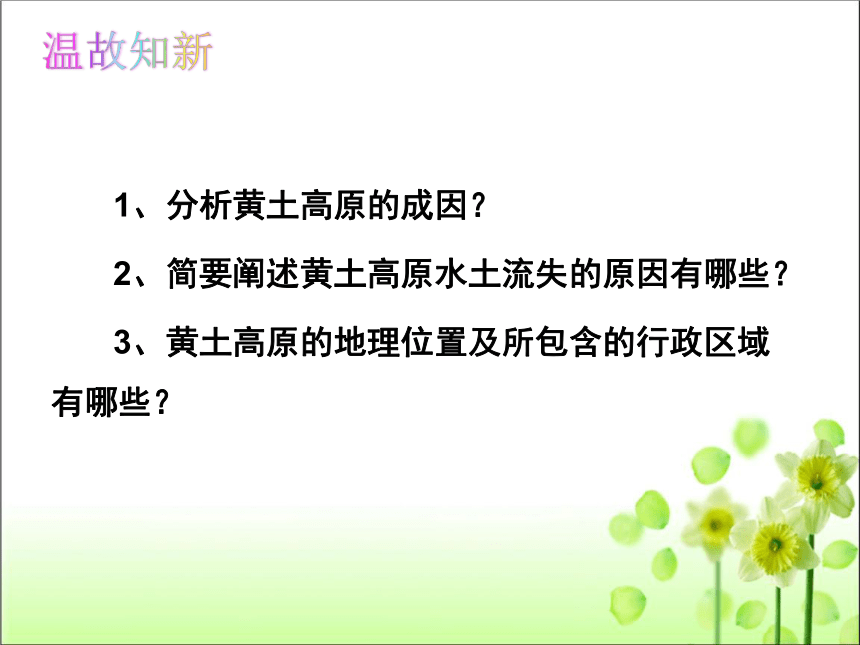 温故知新

1、分析黄土高原的成因？

2、简要阐述黄土高原水土流失的原因有哪些？

3、黄土高原的地理位置及所包含的行政区域有哪些？